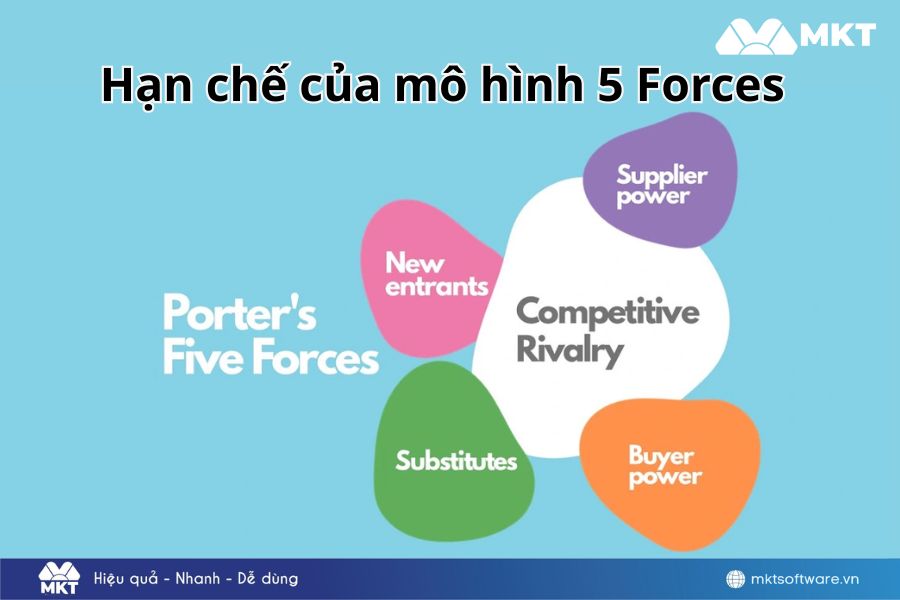 MKT

Hạn chế của mô hình 5 Forces

Porter's Five Forces

Supplier power

New entrants

Competitive Rivalry

Substitutes

Buyer power

MKT Hiệu quả - Nhanh - Dễ dùng

mktsoftware.vn